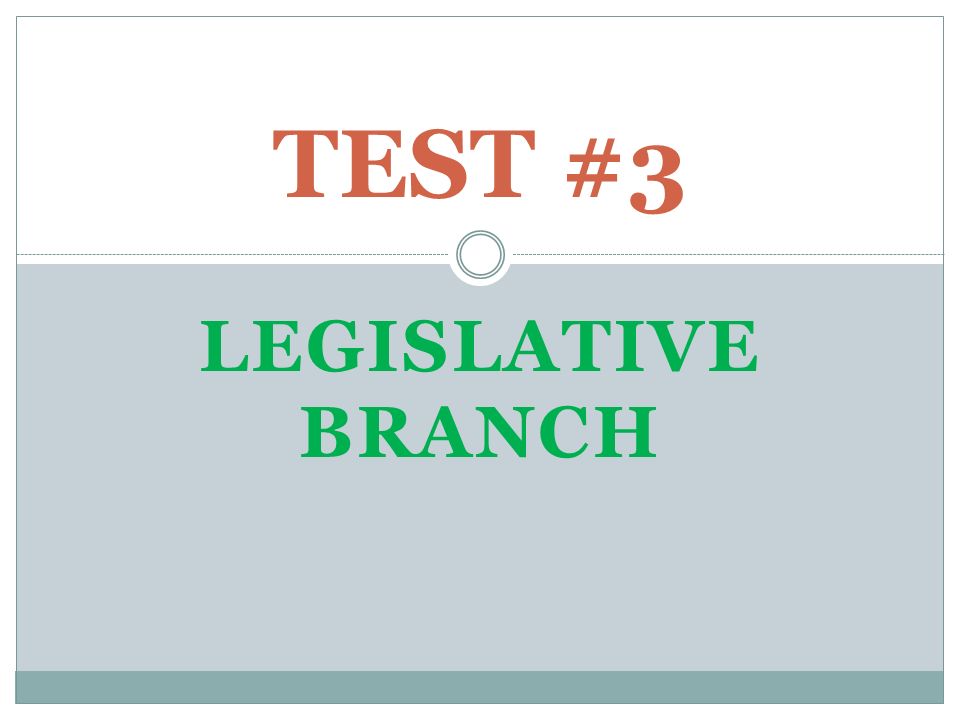 TEST #3

LEGISLATIVE BRANCH